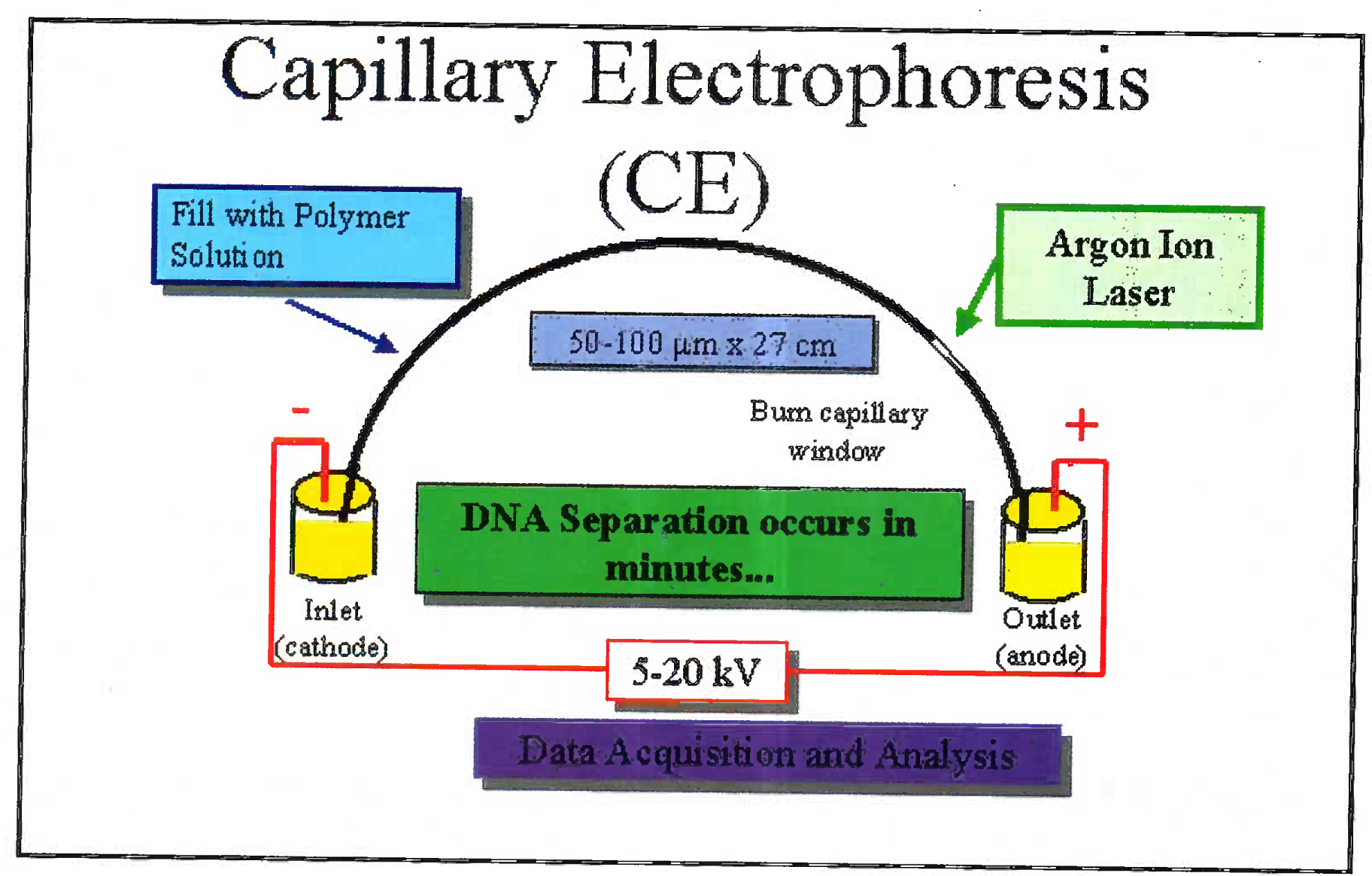 Capillary Electrophoresis (CE)

Fill with Polymer Solution

Argon Ion Laser

50-100 μm x 27 cm

Burn capillary window

-

+

DNA Separation occurs in minutes...

Inlet (cathode)

Outlet (anode)

5-20 kV

Data Acquisition and Analysis